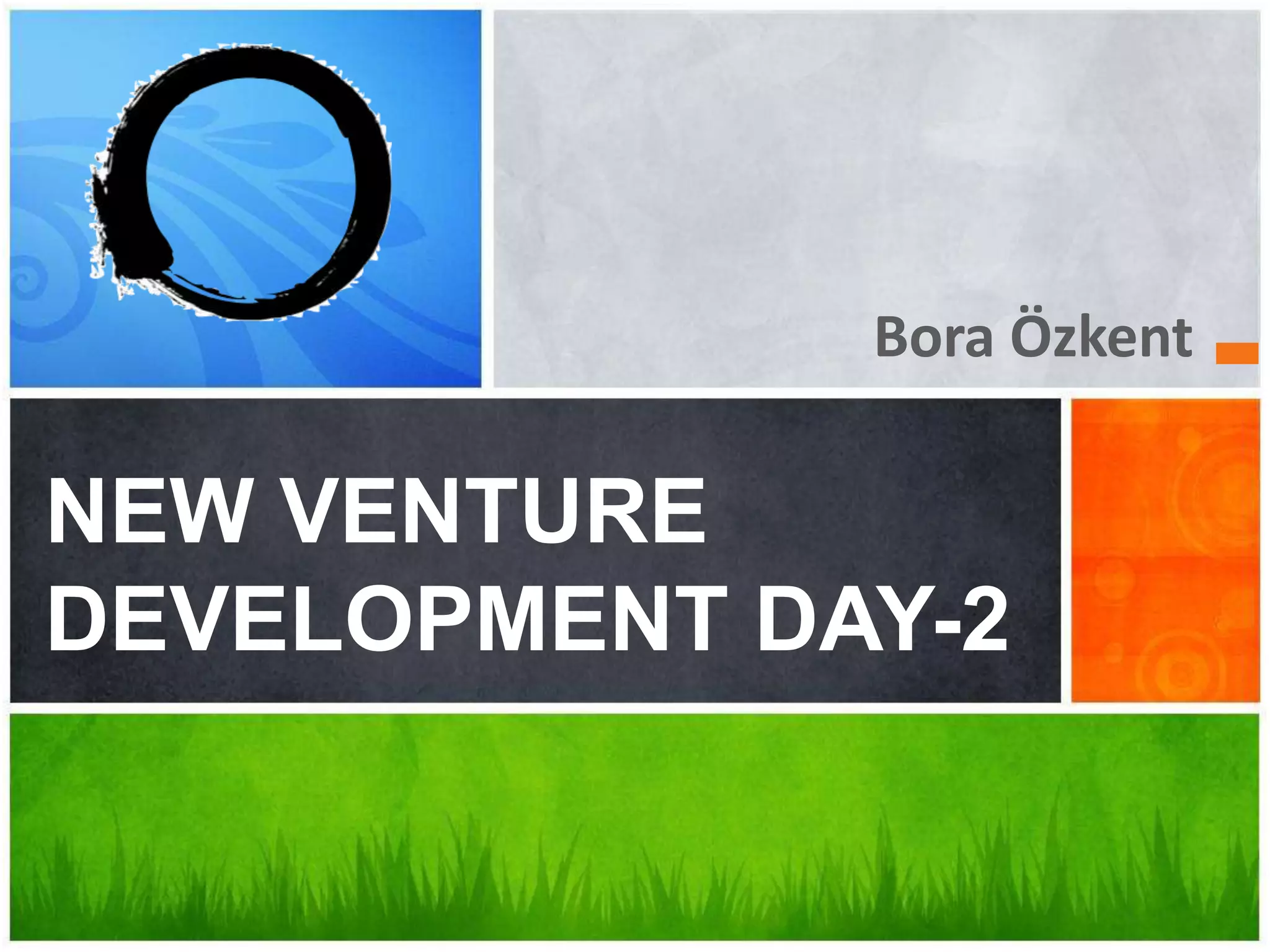 Bora Özkent

NEW VENTURE DEVELOPMENT DAY-2